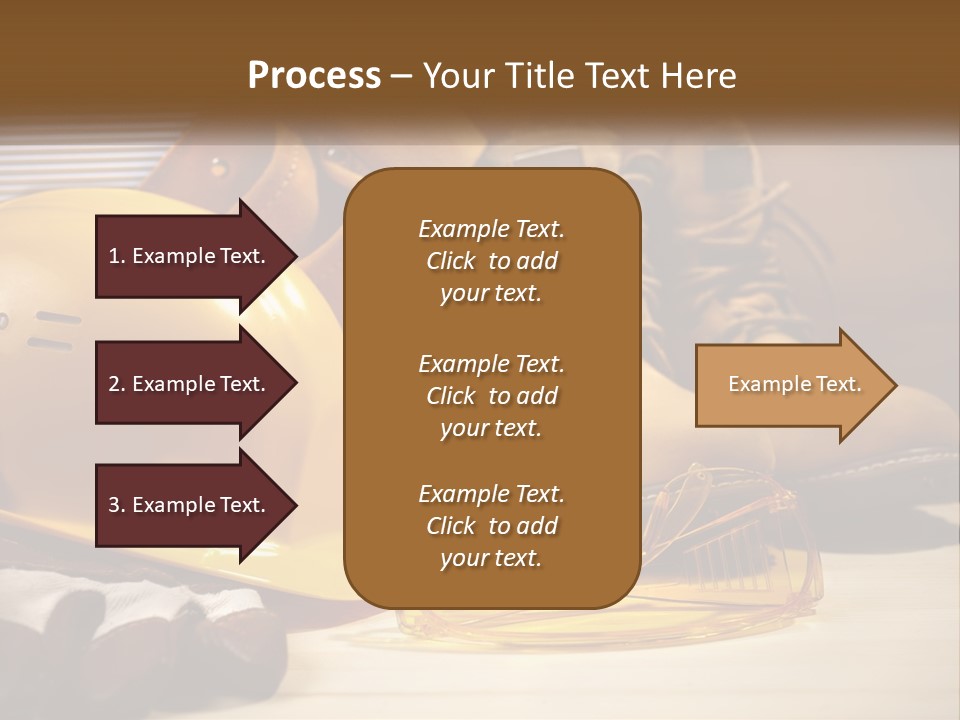 Process – Your Title Text Here

1. Example Text.

2. Example Text.

3. Example Text.

Example Text. Click to add your text.

Example Text. Click to add your text.

Example Text. Click to add your text.

Example Text.